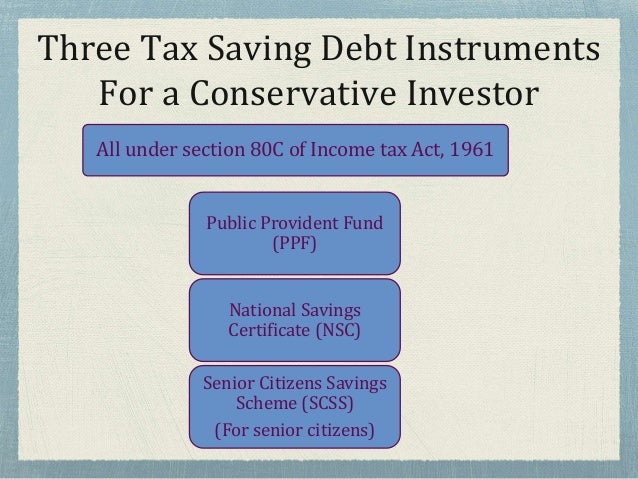 Three Tax Saving Debt Instruments For a Conservative Investor

All under section 80C of Income tax Act, 1961

Public Provident Fund (PPF)

National Savings Certificate (NSC)

Senior Citizens Savings Scheme (SCSS)

(For senior citizens)